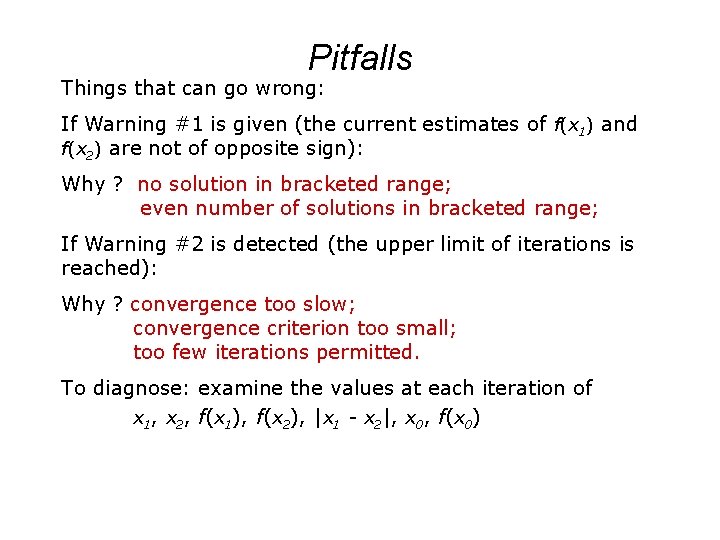 Pitfalls

Things that can go wrong:

If Warning #1 is given (the current estimates of $f(x_1)$ and $f(x_2)$ are not of opposite sign):

Why ? no solution in bracketed range;
even number of solutions in bracketed range;

If Warning #2 is detected (the upper limit of iterations is reached):

Why ? convergence too slow;
convergence criterion too small;
too few iterations permitted.

To diagnose: examine the values at each iteration of
$x_1$, $x_2$, $f(x_1)$, $f(x_2)$, $|x_1 - x_2|$, $x_0$, $f(x_0)$